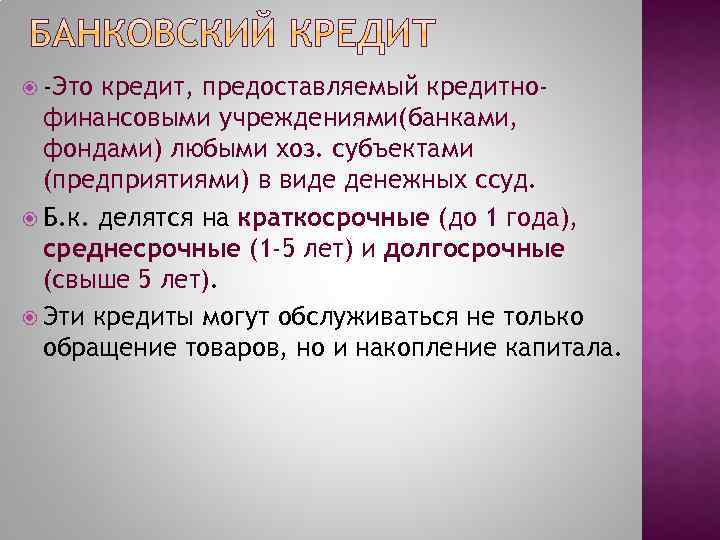 БАНКОВСКИЙ КРЕДИТ

-Это кредит, предоставляемый кредитно-финансовыми учреждениями(банками, фондами) любыми хоз. субъектами (предприятиями) в виде денежных ссуд.

Б.к. делятся на краткосрочные (до 1 года), среднесрочные (1-5 лет) и долгосрочные (свыше 5 лет).

Эти кредиты могут обслуживаться не только обращение товаров, но и накопление капитала.